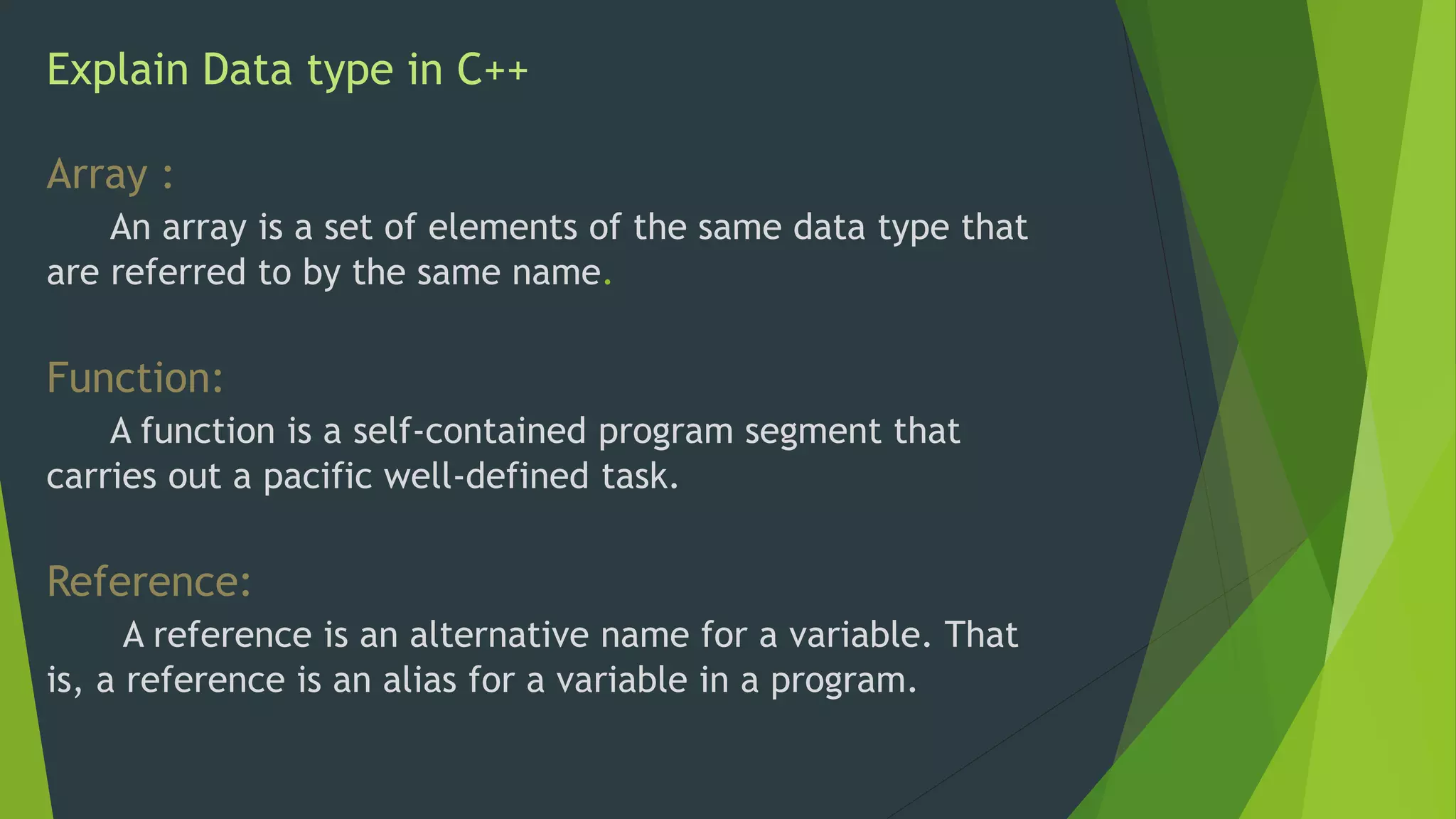 Explain Data type in C++

Array :

An array is a set of elements of the same data type that are referred to by the same name.

Function:

A function is a self-contained program segment that carries out a pacific well-defined task.

Reference:

A reference is an alternative name for a variable. That is, a reference is an alias for a variable in a program.